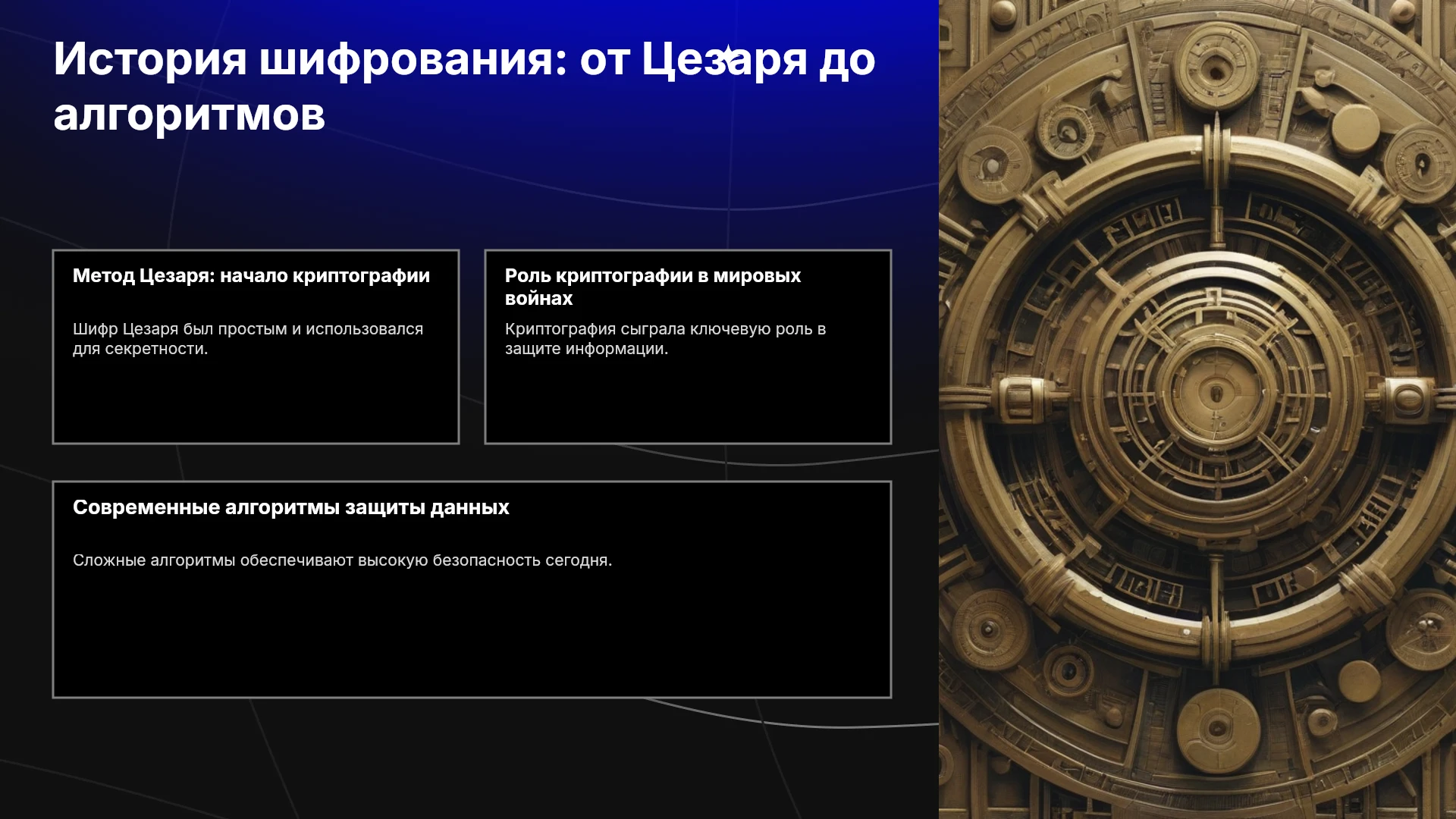 История шифрования: от Цезаря до алгоритмов

Метод Цезаря: начало криптографии

Шифр Цезаря был простым и использовался для секретности.

Роль криптографии в мировых войнах

Криптография сыграла ключевую роль в защите информации.

Современные алгоритмы защиты данных

Сложные алгоритмы обеспечивают высокую безопасность сегодня.